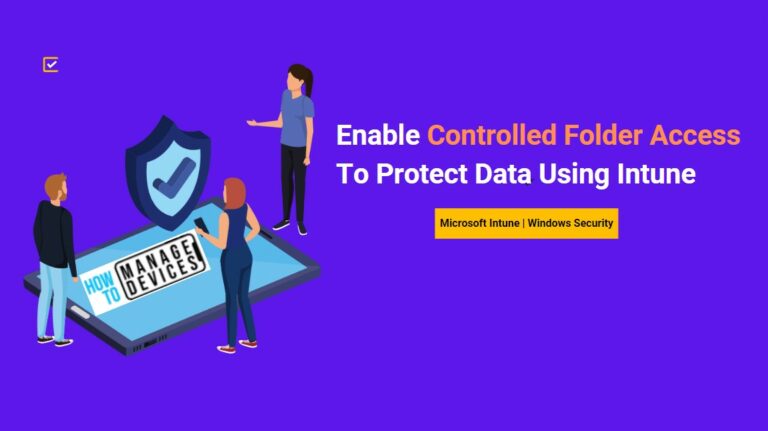 HOW TO MANAGE DEVICES

Enable Controlled Folder Access To Protect Data Using Intune

Microsoft Intune | Windows Security